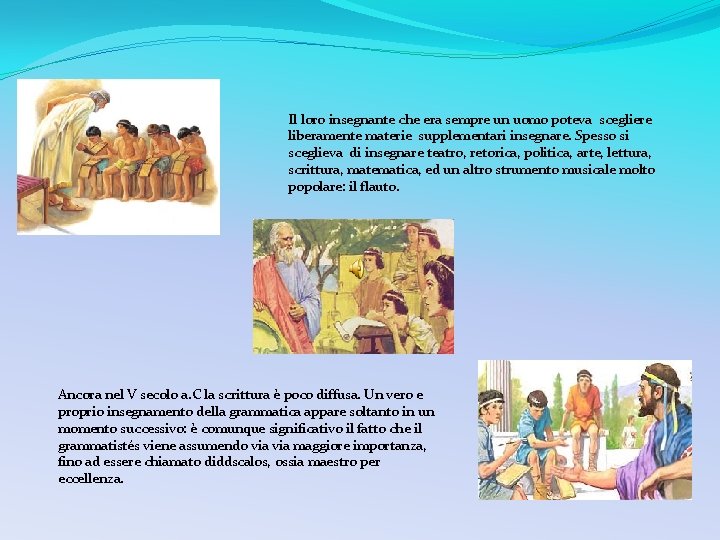 Il loro insegnante che era sempre un uomo poteva scegliere liberamente materie supplementari insegnare. Spesso si sceglieva di insegnare teatro, retorica, politica, arte, lettura, scrittura, matematica, ed un altro strumento musicale molto popolare: il flauto.

Ancora nel V secolo a.C la scrittura è poco diffusa. Un vero e proprio insegnamento della grammatica appare soltanto in un momento successivo: è comunque significativo il fatto che il grammatistés viene assumendo via via maggiore importanza, fino ad essere chiamato diddscalos, ossia maestro per eccellenza.